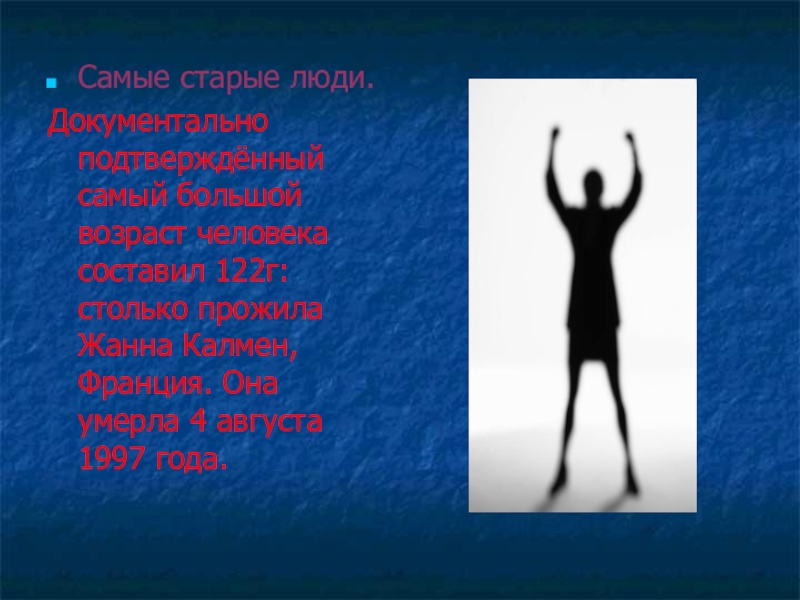 Самые старые люди.

Документально подтверждённый самый большой возраст человека составил 122г: столько прожила Жанна Калмен, Франция. Она умерла 4 августа 1997 года.